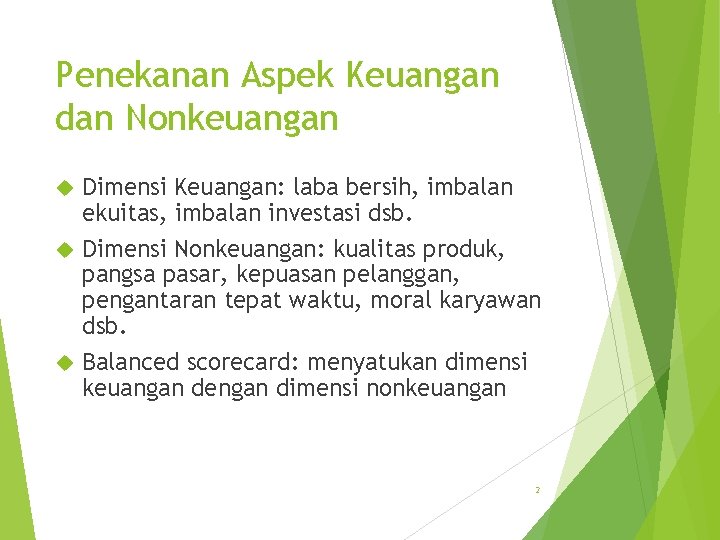 Penekanan Aspek Keuangan dan Nonkeuangan

Dimensi Keuangan: laba bersih, imbalan ekuitas, imbalan investasi dsb.

Dimensi Nonkeuangan: kualitas produk, pangsa pasar, kepuasan pelanggan, pengantaran tepat waktu, moral karyawan dsb.

Balanced scorecard: menyatukan dimensi keuangan dengan dimensi nonkeuangan

2